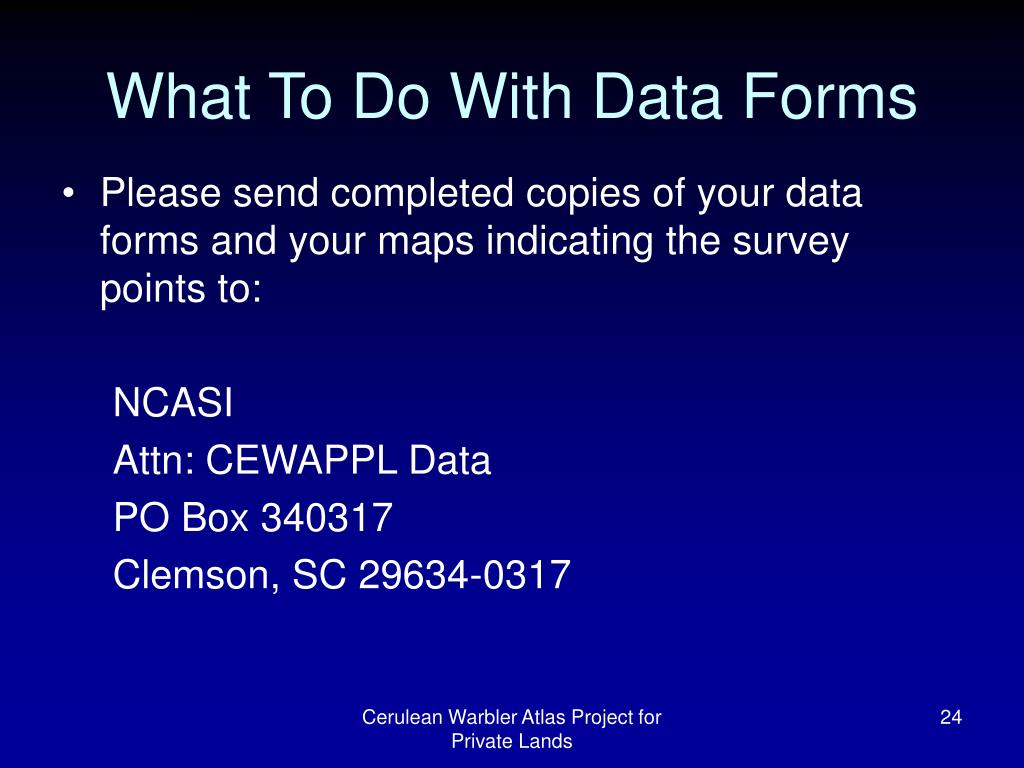 What To Do With Data Forms

• Please send completed copies of your data forms and your maps indicating the survey points to:

NCASI
Attn: CEWAPPL Data
PO Box 340317
Clemson, SC 29634-0317

Cerulean Warbler Atlas Project for Private Lands

24